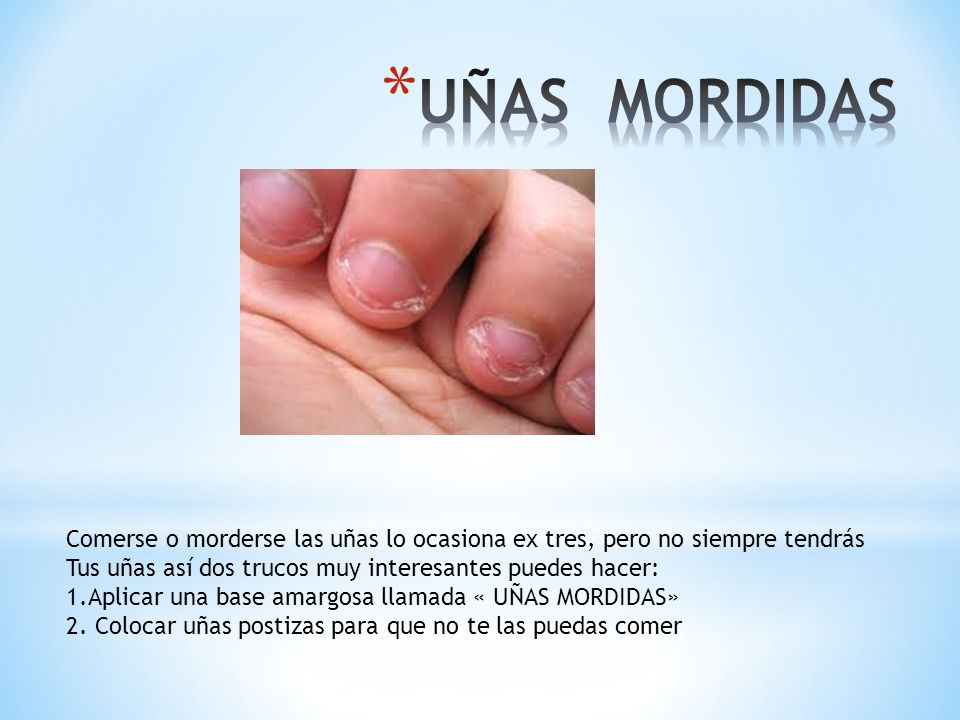 *UÑAS MORDIDAS

Comerse o morderse las uñas lo ocasiona ex tres, pero no siempre tendrás
Tus uñas así dos trucos muy interesantes puedes hacer:
1.Aplicar una base amargosa llamada « UÑAS MORDIDAS»
2. Colocar uñas postizas para que no te las puedas comer